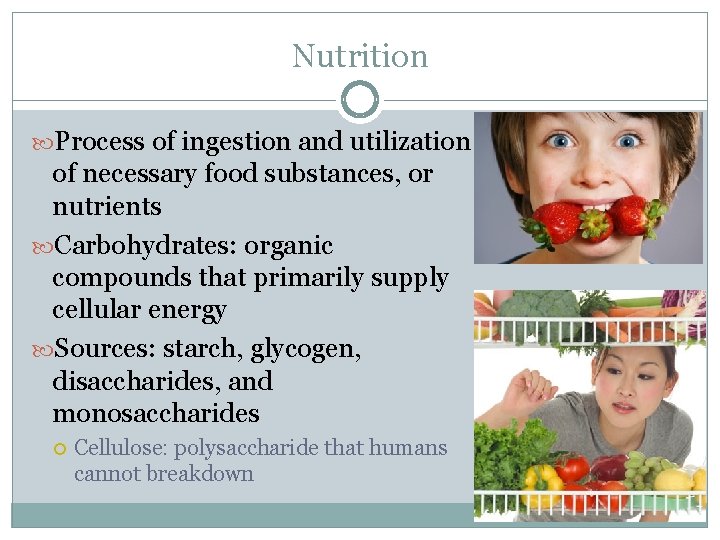 Nutrition

Process of ingestion and utilization of necessary food substances, or nutrients

Carbohydrates: organic compounds that primarily supply cellular energy

Sources: starch, glycogen, disaccharides, and monosaccharides

Cellulose: polysaccharide that humans cannot breakdown